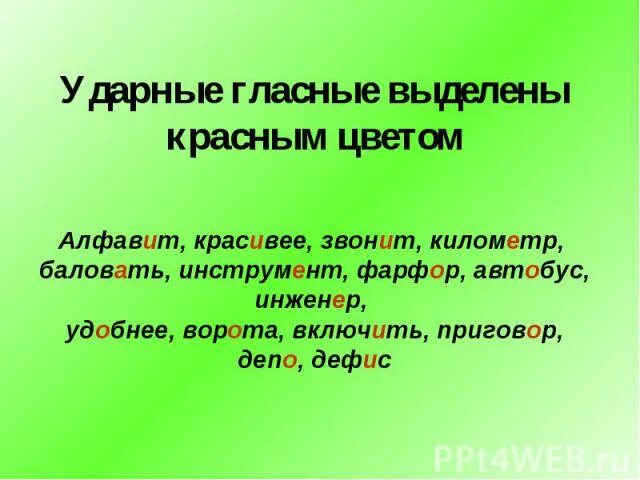 Ударные гласные выделены красным цветом

Алфавит, красивее, звонит, километр, баловать, инструмент, фарфор, автобус, инженер,
удобнее, ворота, включить, приговор, депо, дефис

PPt4WEB.ru